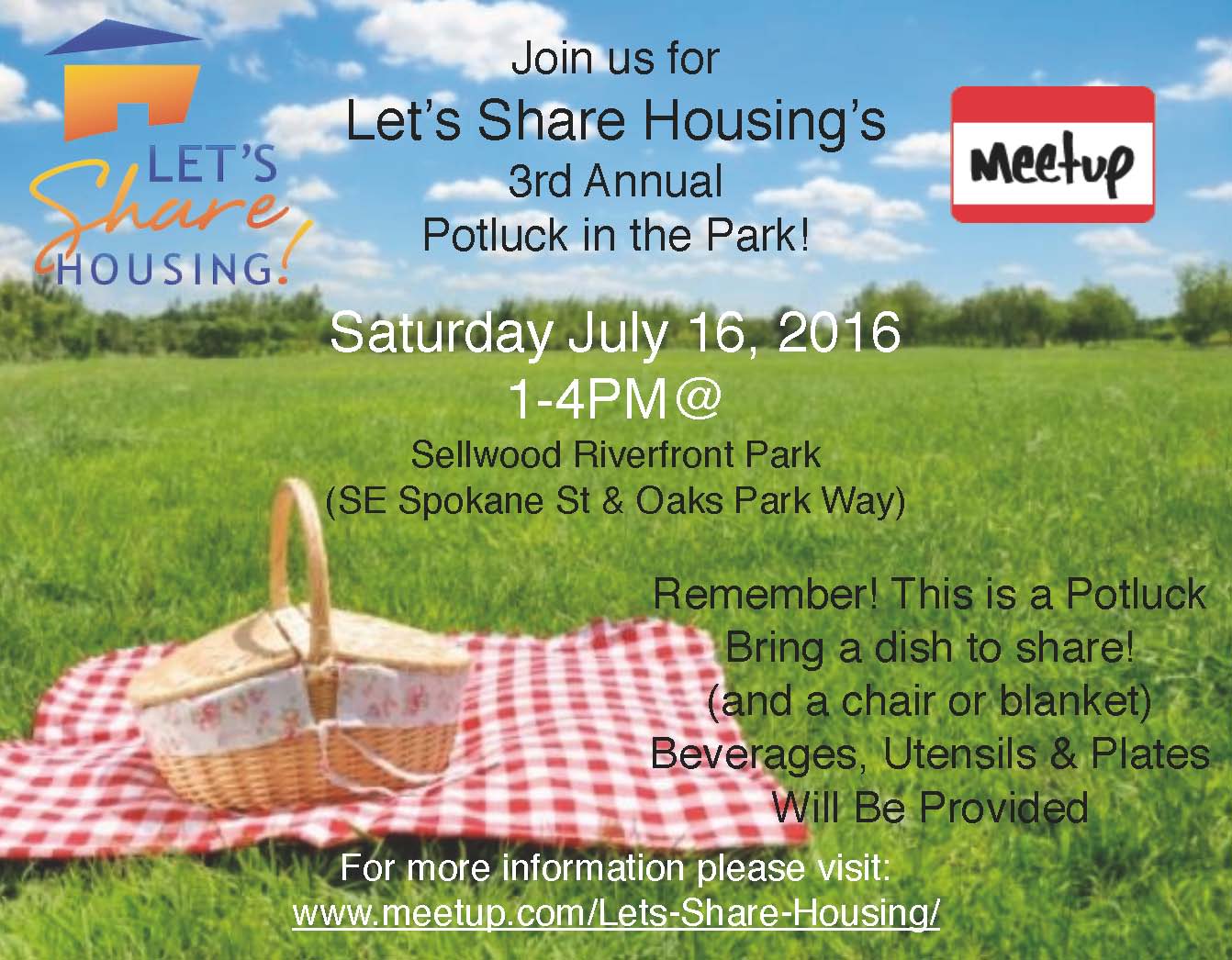 LET'S Share HOUSING!

Join us for
Let's Share Housing's
3rd Annual
Potluck in the Park!

Meetup

Saturday July 16, 2016
1-4PM@
Sellwood Riverfront Park
(SE Spokane St & Oaks Park Way)

Remember! This is a Potluck
Bring a dish to share!
(and a chair or blanket)
Beverages, Utensils & Plates
Will Be Provided

For more information please visit:
www.meetup.com/Lets-Share-Housing/